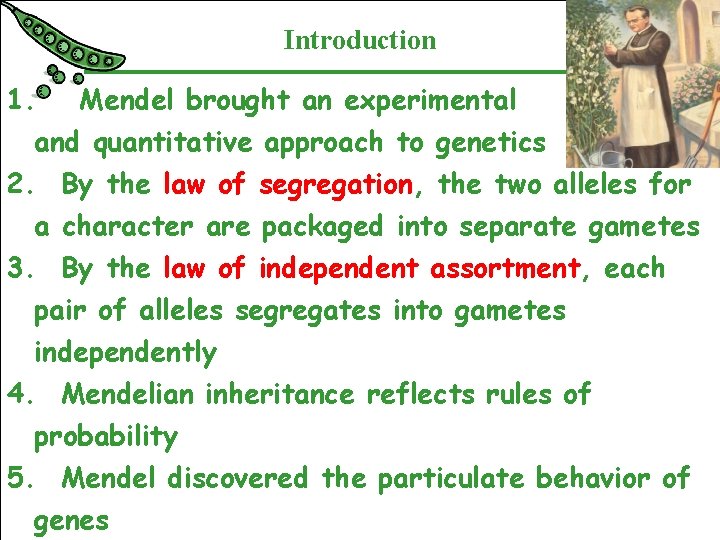 Introduction

1. Mendel brought an experimental and quantitative approach to genetics

2. By the law of segregation, the two alleles for a character are packaged into separate gametes

3. By the law of independent assortment, each pair of alleles segregates into gametes independently

4. Mendelian inheritance reflects rules of probability

5. Mendel discovered the particulate behavior of genes